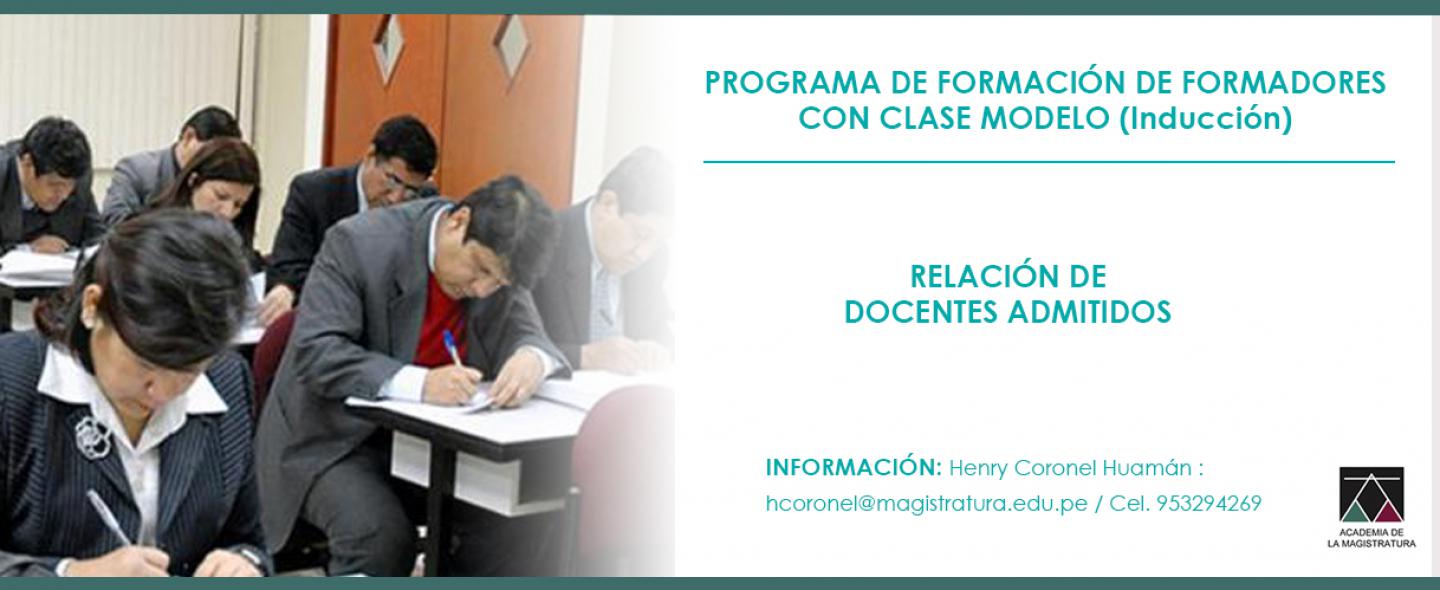 PROGRAMA DE FORMACIÓN DE FORMADORES CON CLASE MODELO (Inducción)

RELACIÓN DE DOCENTES ADMITIDOS

INFORMACIÓN: Henry Coronel Huamán : hcoronel@magistratura.edu.pe / Cel. 953294269

ACADEMIA DE LA MAGISTRATURA